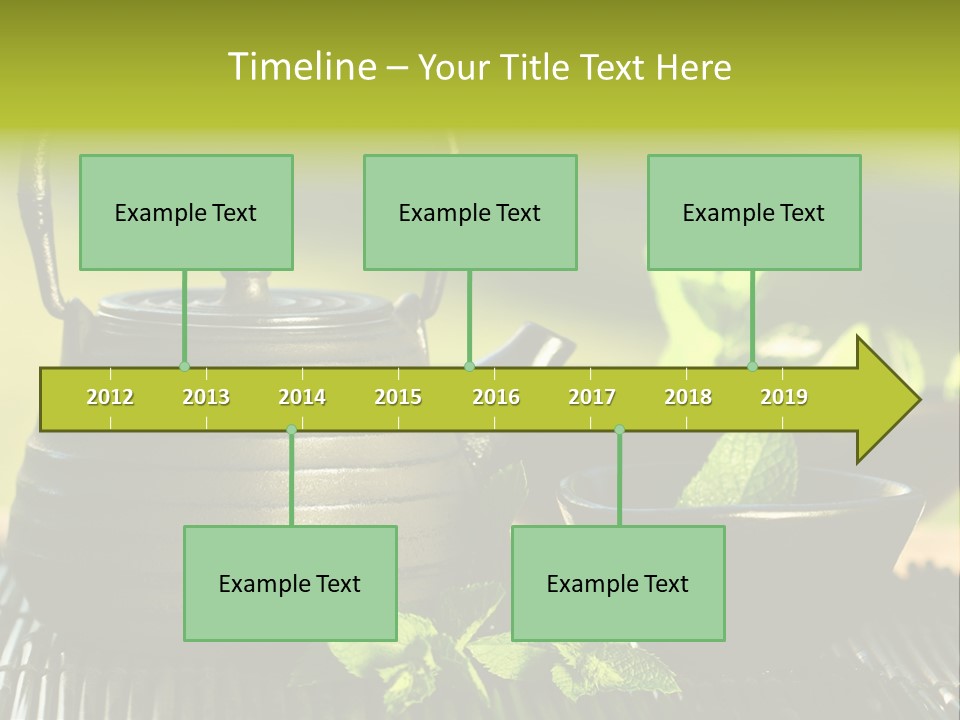 Timeline – Your Title Text Here

Example Text

Example Text

Example Text

2012 2013 2014 2015 2016 2017 2018 2019

Example Text

Example Text